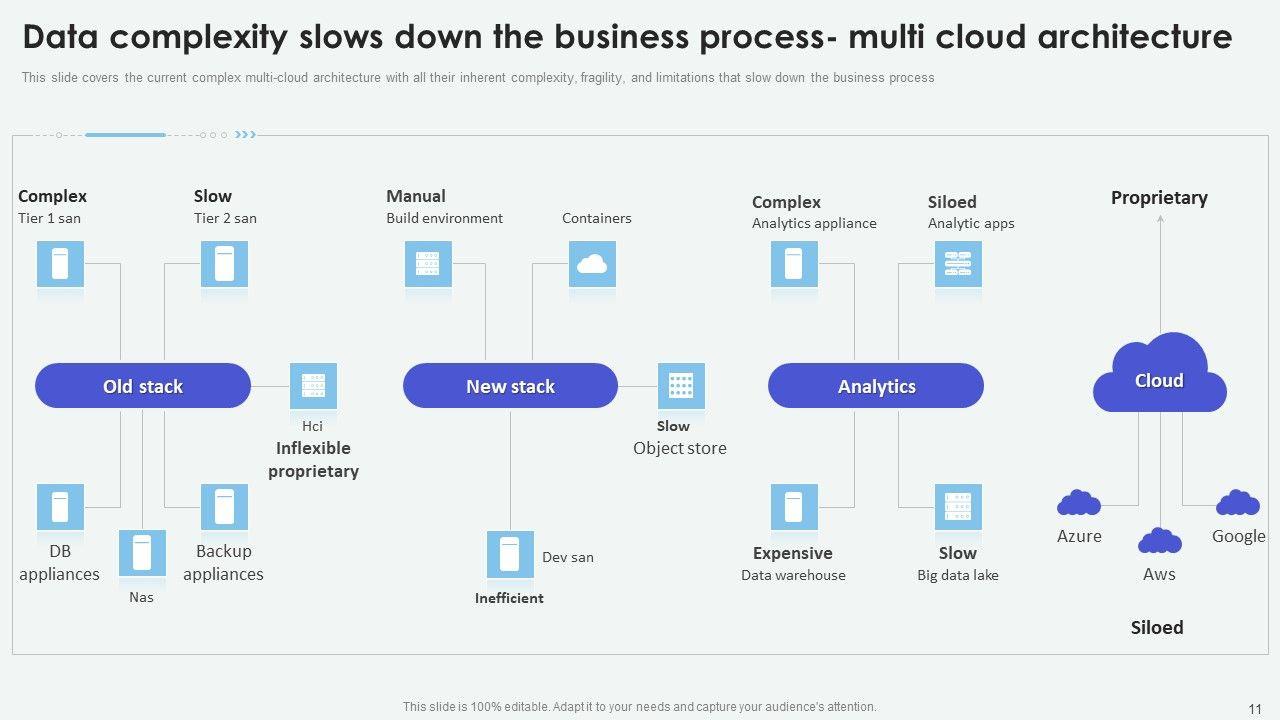 Data complexity slows down the business process- multi cloud architecture

This slide covers the current complex multi-cloud architecture with all their inherent complexity, fragility, and limitations that slow down the business process

Complex
Tier 1 san

Slow
Tier 2 san

Old stack

Hci
Inflexible proprietary

DB appliances

Nas

Backup appliances

Manual
Build environment

Containers

New stack

Slow
Object store

Dev san

Inefficient

Complex
Analytics appliance

Siloed
Analytic apps

Analytics

Expensive
Data warehouse

Slow
Big data lake

Proprietary

Cloud

Azure

Aws

Google

Siloed

This slide is 100% editable. Adapt it to your needs and capture your audience's attention.

11